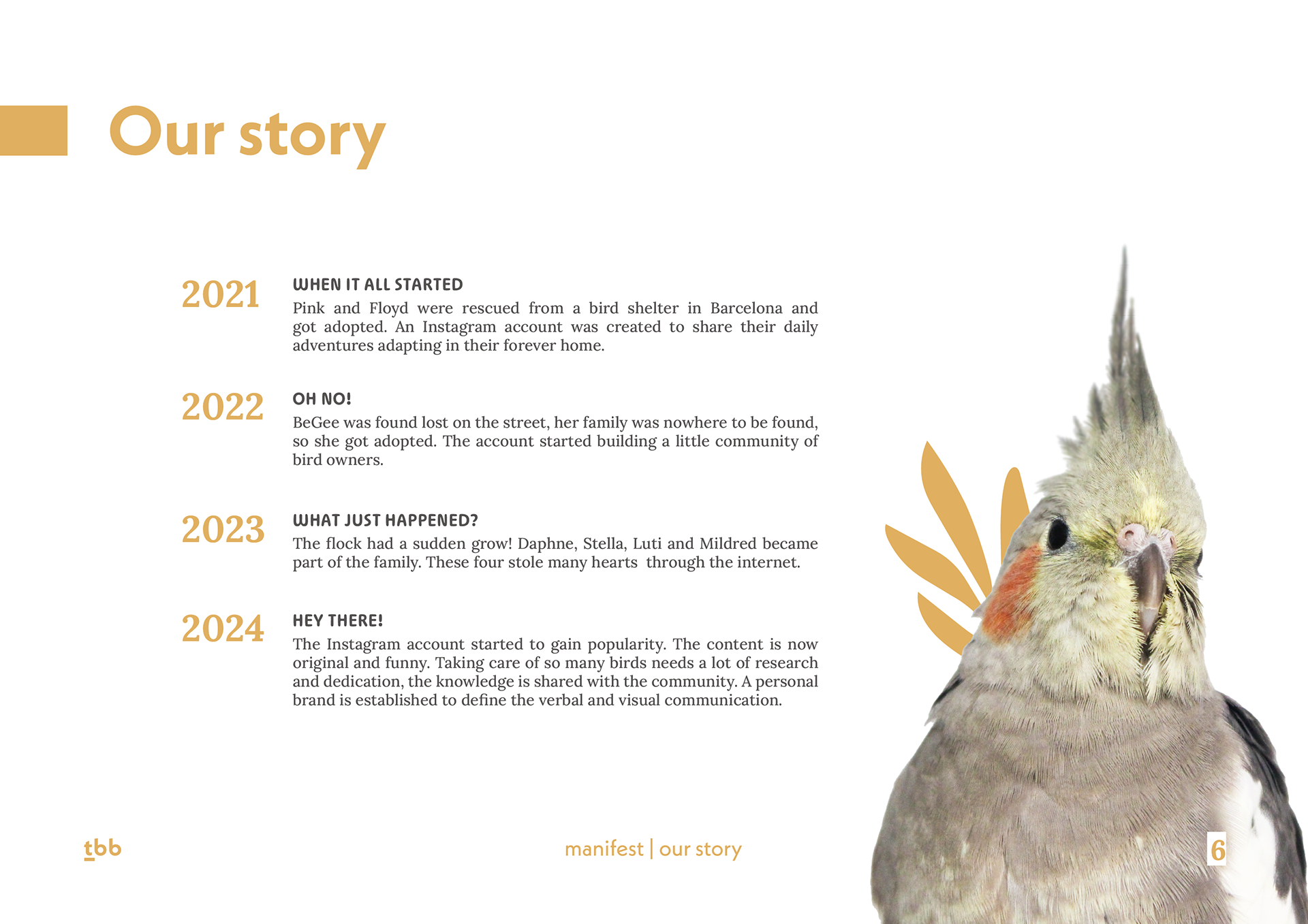 Our story

2021
WHEN IT ALL STARTED
Pink and Floyd were rescued from a bird shelter in Barcelona and got adopted. An Instagram account was created to share their daily adventures adapting in their forever home.

2022
OH NO!
BeGee was found lost on the street, her family was nowhere to be found, so she got adopted. The account started building a little community of bird owners.

2023
WHAT JUST HAPPENED?
The flock had a sudden grow! Daphne, Stella, Luti and Mildred became part of the family. These four stole many hearts through the internet.

2024
HEY THERE!
The Instagram account started to gain popularity. The content is now original and funny. Taking care of so many birds needs a lot of research and dedication, the knowledge is shared with the community. A personal brand is established to define the verbal and visual communication.

tbb

manifest | our story

6